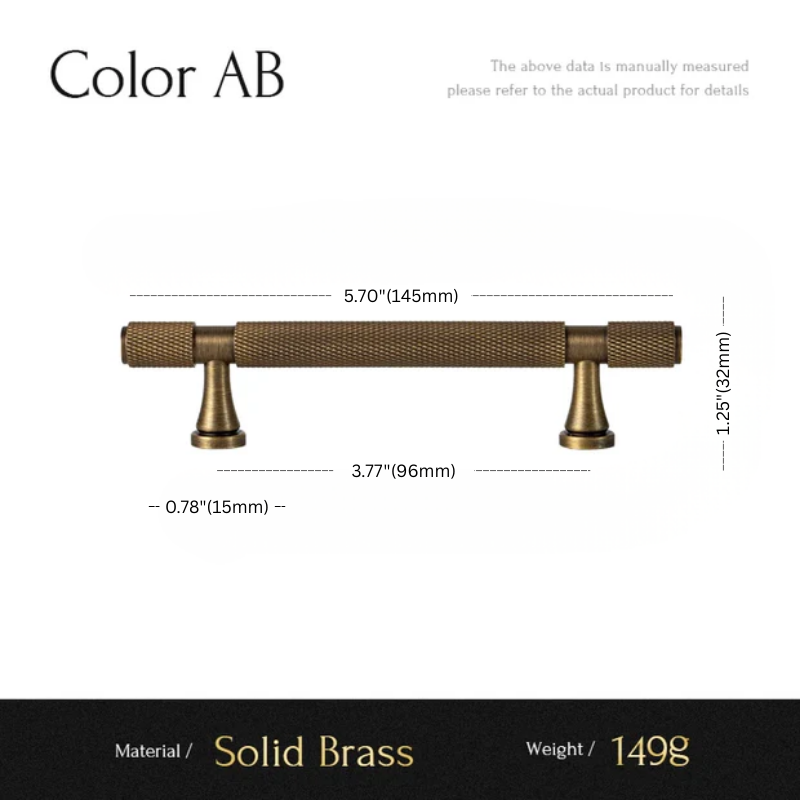 Color AB

The above data is manually measured
please refer to the actual product for details

5.70"(145mm)

1.25"(32mm)

3.77"(96mm)

0.78"(15mm)

Material / Solid Brass Weight / 149g